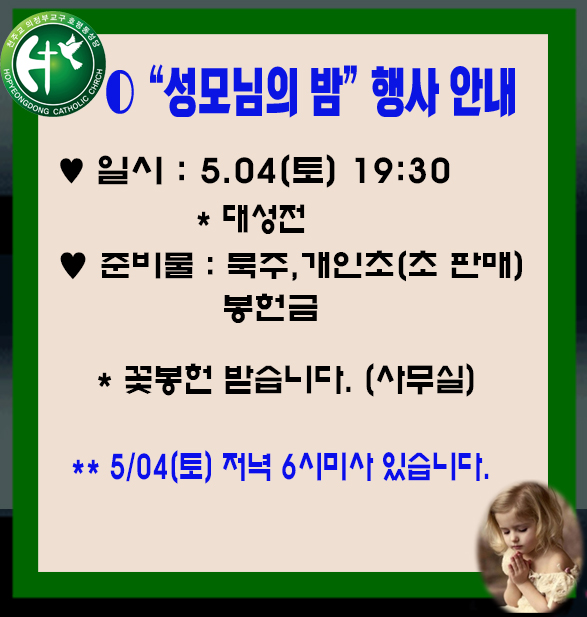 천주교 의정부교구 호평동성당
HOPYEONGDONG CATHOLIC CHRCH

◐ “성모님의 밤” 행사 안내

♥ 일시 : 5.04(토) 19:30
* 대성전

♥ 준비물 : 묵주,개인초(초 판매)
봉헌금

* 꽃봉헌 받습니다. (사무실)

** 5/04(토) 저녁 6시미사 있습니다.